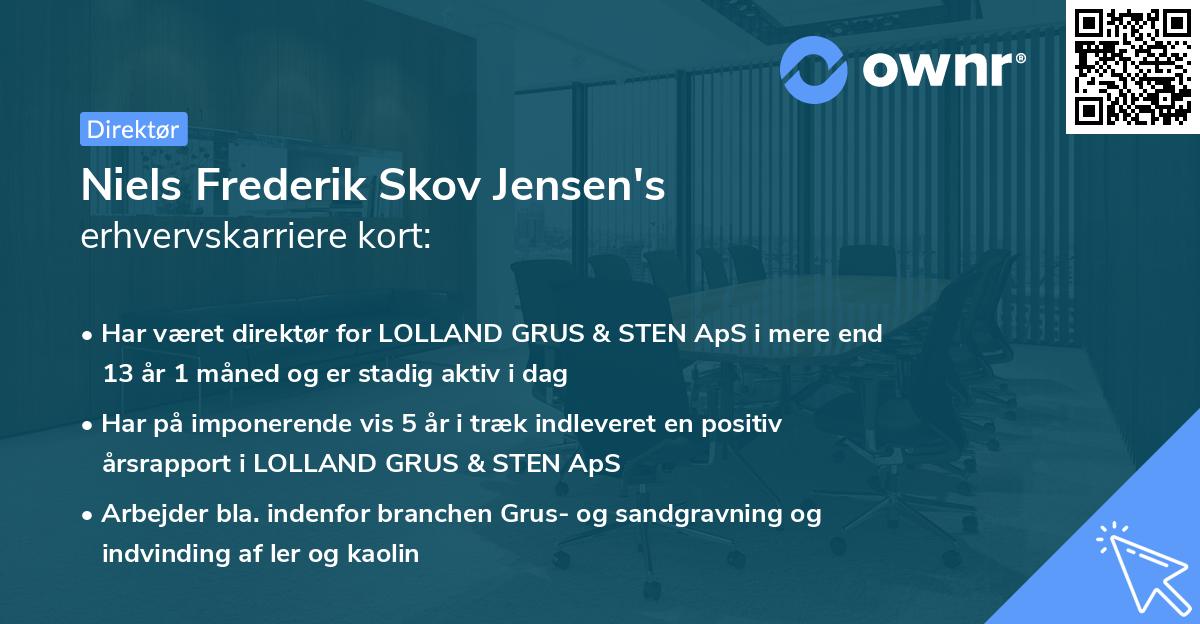 ownr®

Direktør

Niels Frederik Skov Jensen's erhvervskarriere kort:

• Har været direktør for LOLLAND GRUS & STEN ApS i mere end 13 år 1 måned og er stadig aktiv i dag

• Har på imponerende vis 5 år i træk indleveret en positiv årsrapport i LOLLAND GRUS & STEN ApS

• Arbejder bla. indenfor branchen Grus- og sandgravning og indvinding af ler og kaolin